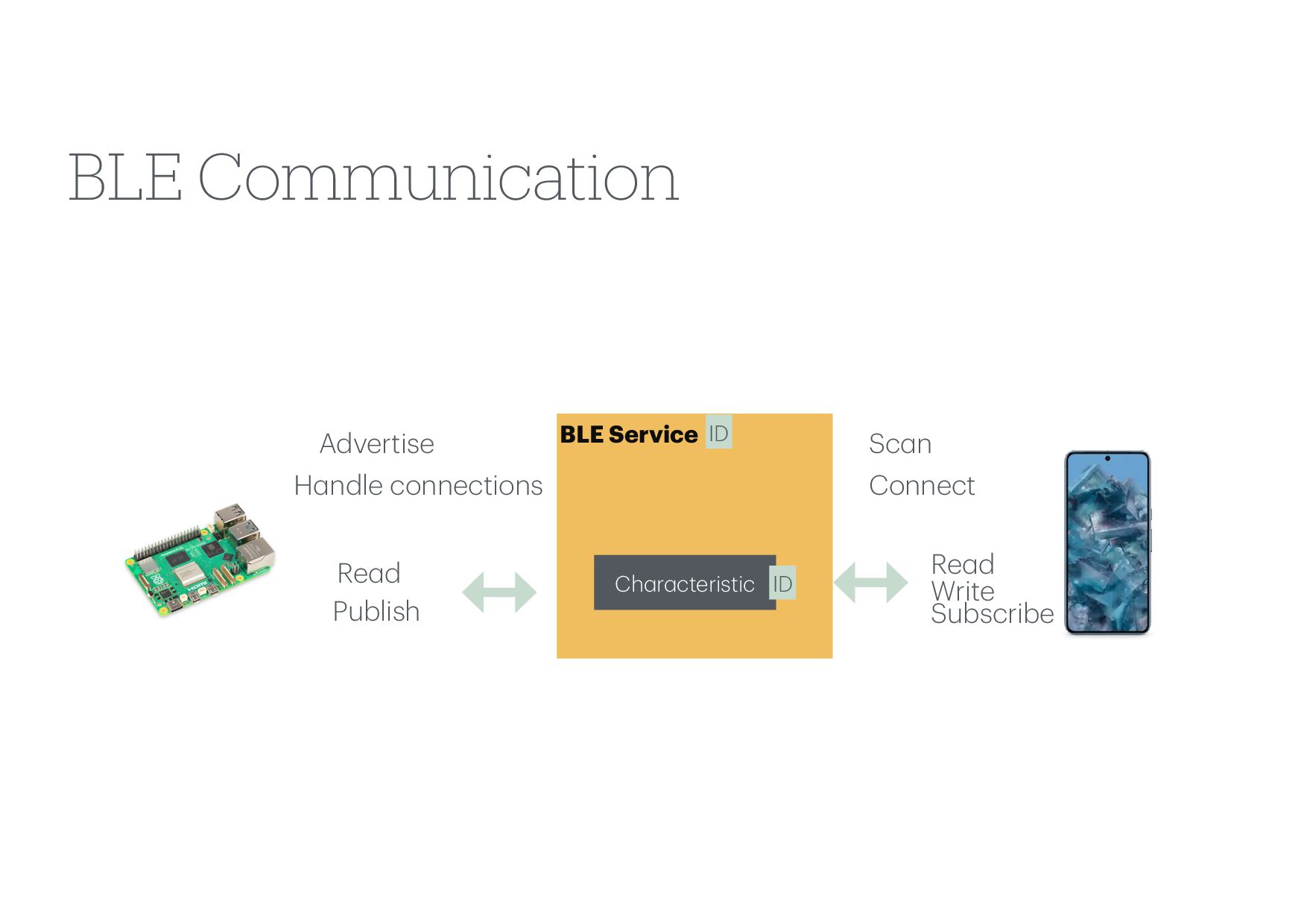 BLE Communication

Advertise

Handle connections

Read

Publish

BLE Service ID

Characteristic ID

Scan

Connect

Read
Write
Subscribe